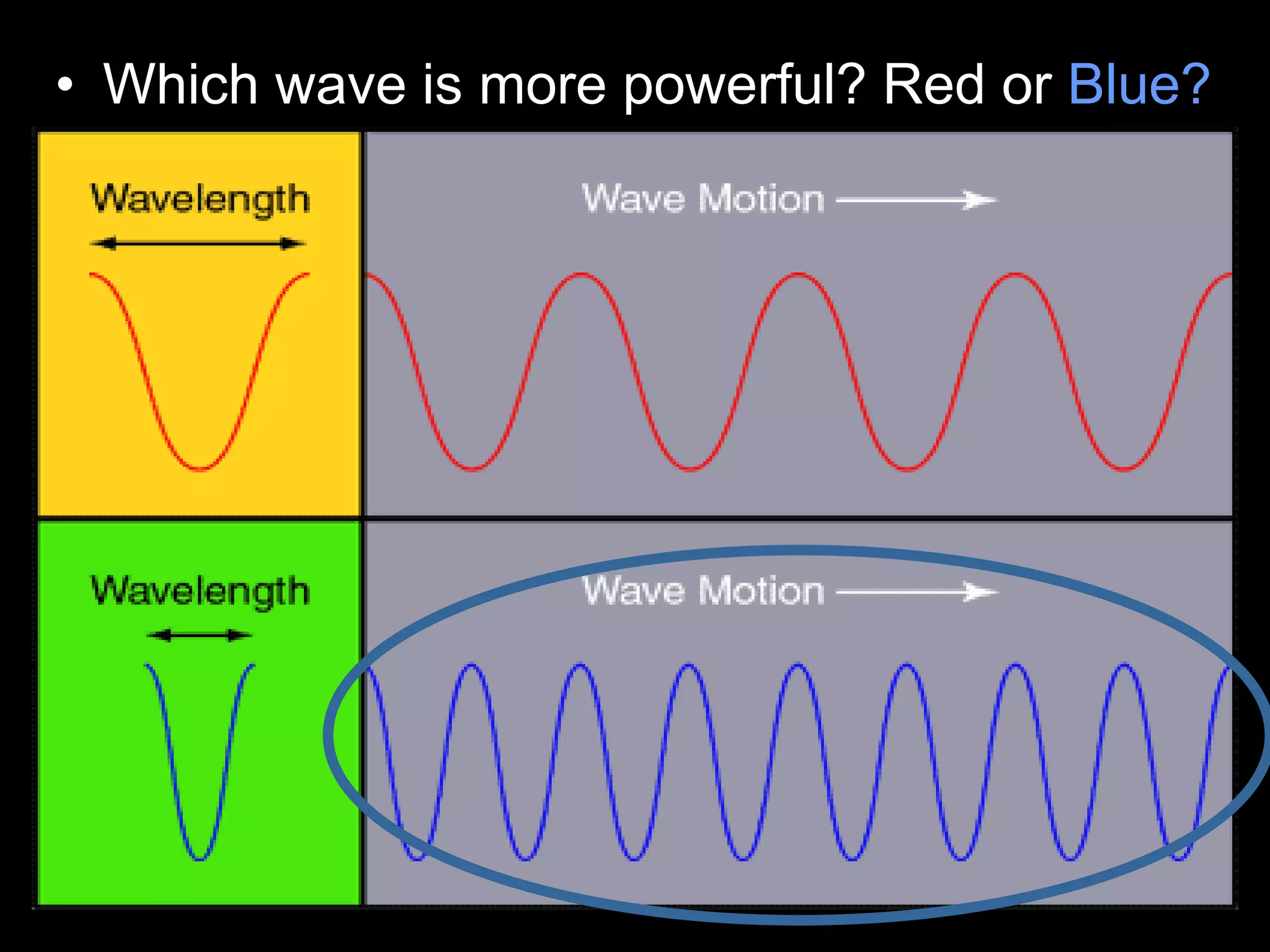 • Which wave is more powerful? Red or Blue?

Wavelength

Wave Motion

Wavelength

Wave Motion